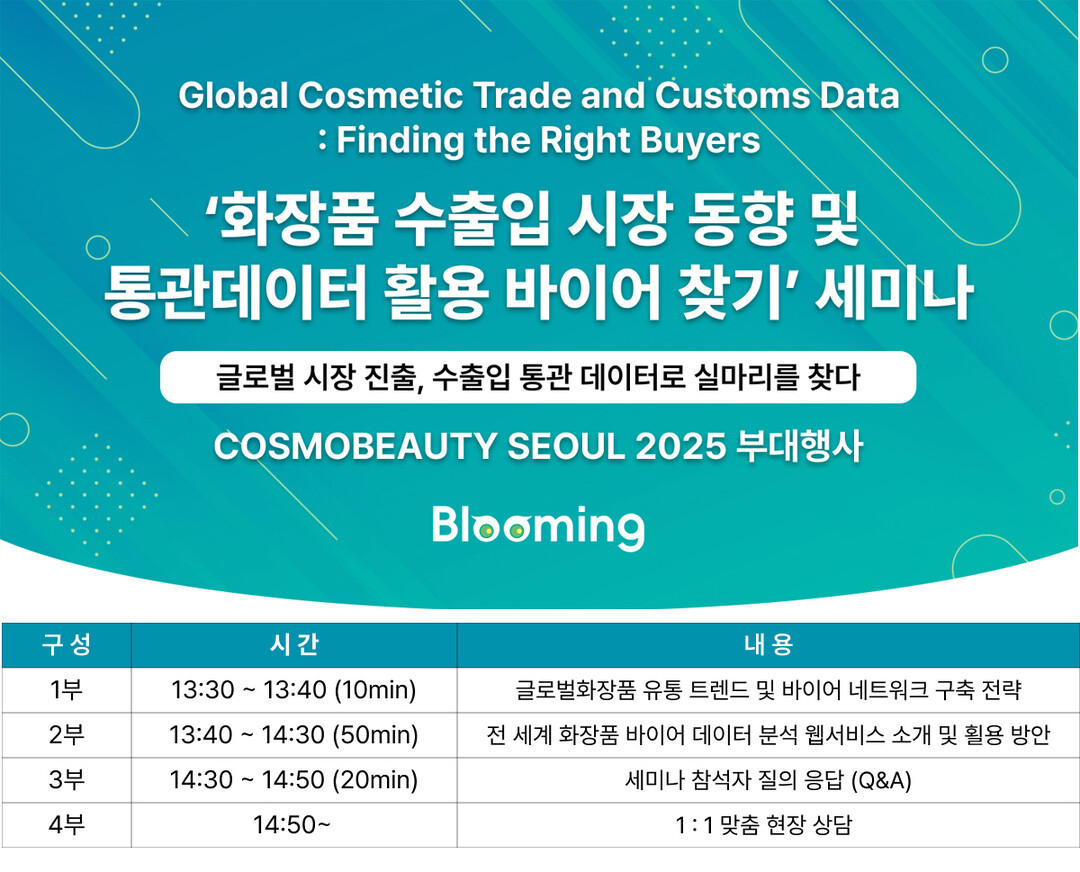 Global Cosmetic Trade and Customs Data
: Finding the Right Buyers

'화장품 수출입 시장 동향 및 통관데이터 활용 바이어 찾기' 세미나

글로벌 시장 진출, 수출입 통관 데이터로 실마리를 찾다

COSMOBEAUTY SEOUL 2025 부대행사

Blooming

| 구성 | 시간 | 내용 |
|---|---|---|
| 1부 | 13:30 ~ 13:40 (10min) | 글로벌화장품 유통 트렌드 및 바이어 네트워크 구축 전략 |
| 2부 | 13:40 ~ 14:30 (50min) | 전 세계 화장품 바이어 데이터 분석 웹서비스 소개 및 활용 방안 |
| 3부 | 14:30 ~ 14:50 (20min) | 세미나 참석자 질의 응답 (Q&A) |
| 4부 | 14:50~ | 1 : 1 맞춤 현장 상담 |